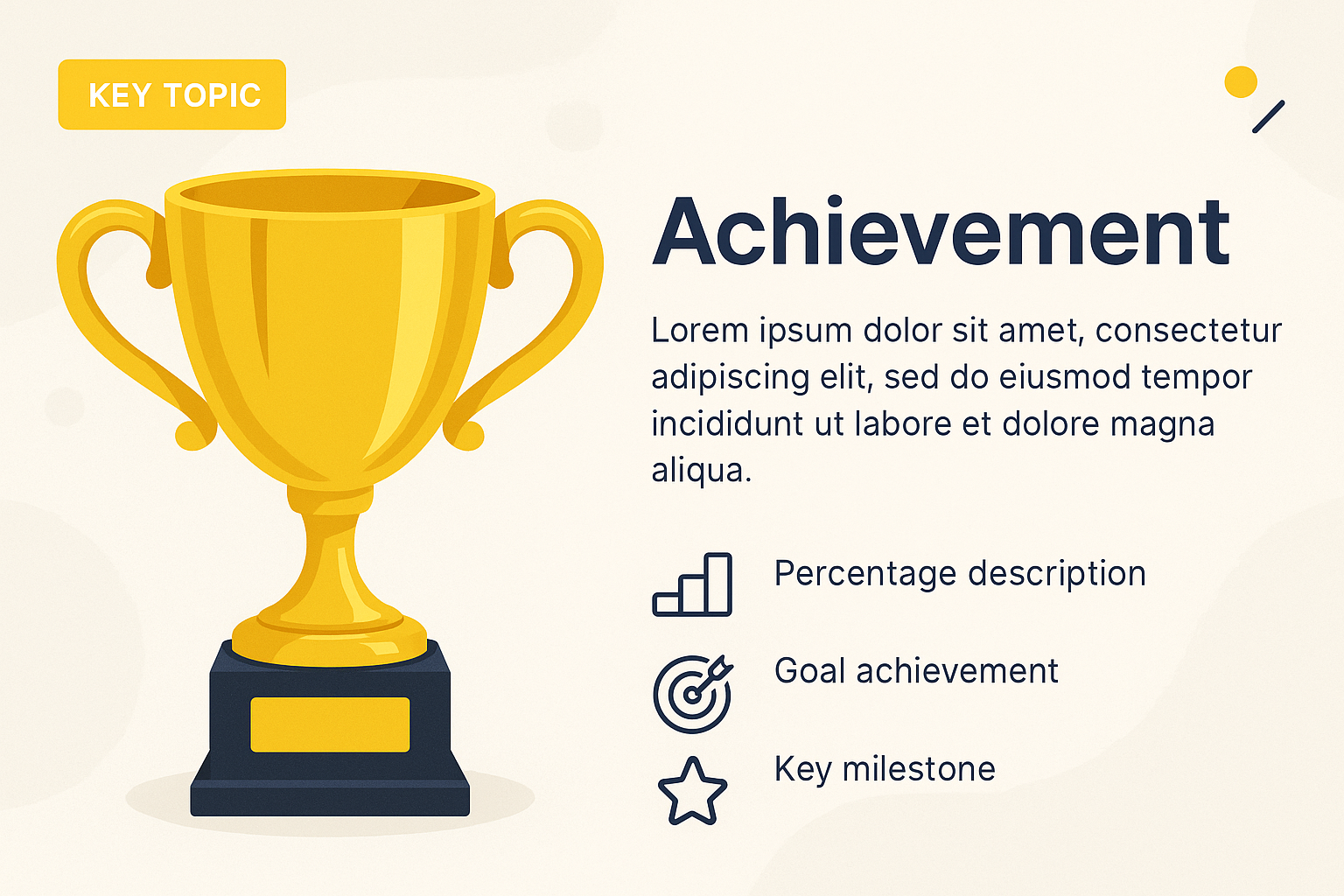 KEY TOPIC

Achievement

Lorem ipsum dolor sit amet, consectetur adipiscing elit, sed do eiusmod tempor incididunt ut labore et dolore magna aliqua.

Percentage description

Goal achievement

Key milestone